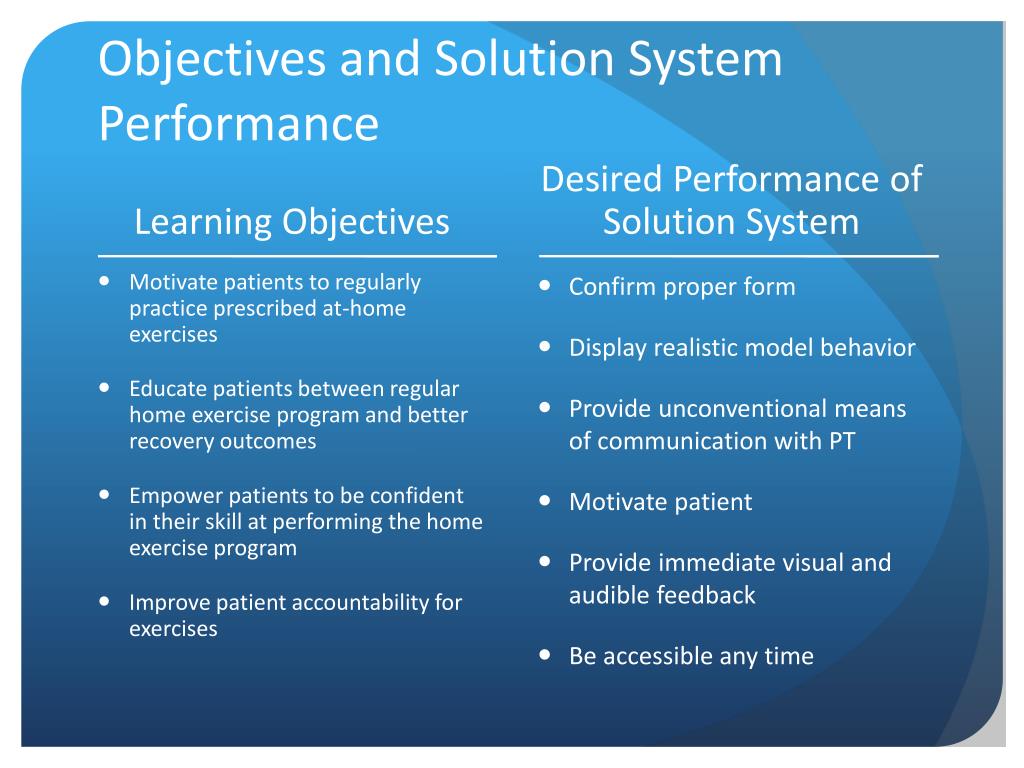 Objectives and Solution System Performance

Learning Objectives

- Motivate patients to regularly practice prescribed at-home exercises
- Educate patients between regular home exercise program and better recovery outcomes
- Empower patients to be confident in their skill at performing the home exercise program
- Improve patient accountability for exercises

Desired Performance of Solution System

- Confirm proper form
- Display realistic model behavior
- Provide unconventional means of communication with PT
- Motivate patient
- Provide immediate visual and audible feedback
- Be accessible any time